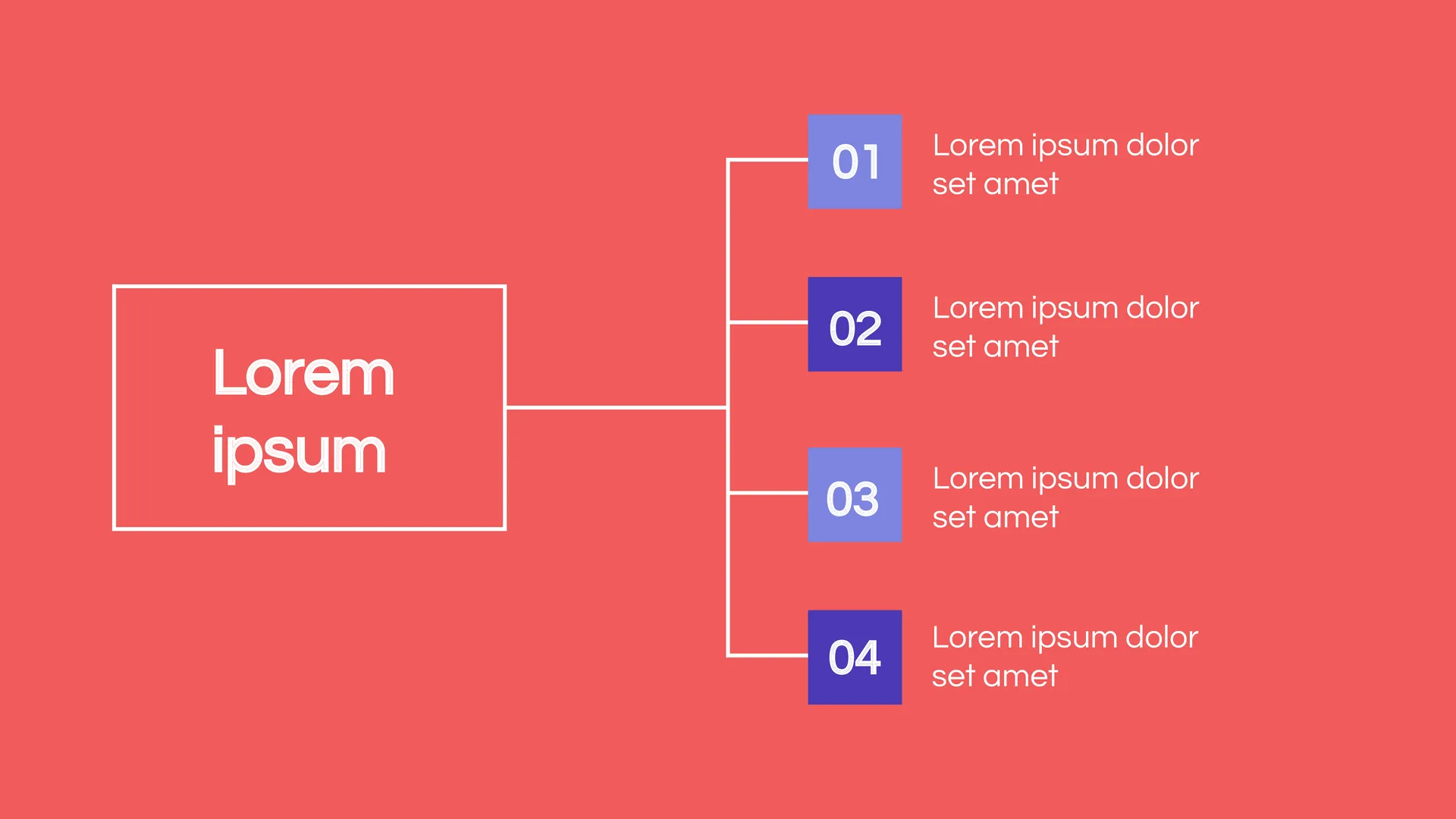 Lorem ipsum

01
Lorem ipsum dolor set amet

02
Lorem ipsum dolor set amet

03
Lorem ipsum dolor set amet

04
Lorem ipsum dolor set amet